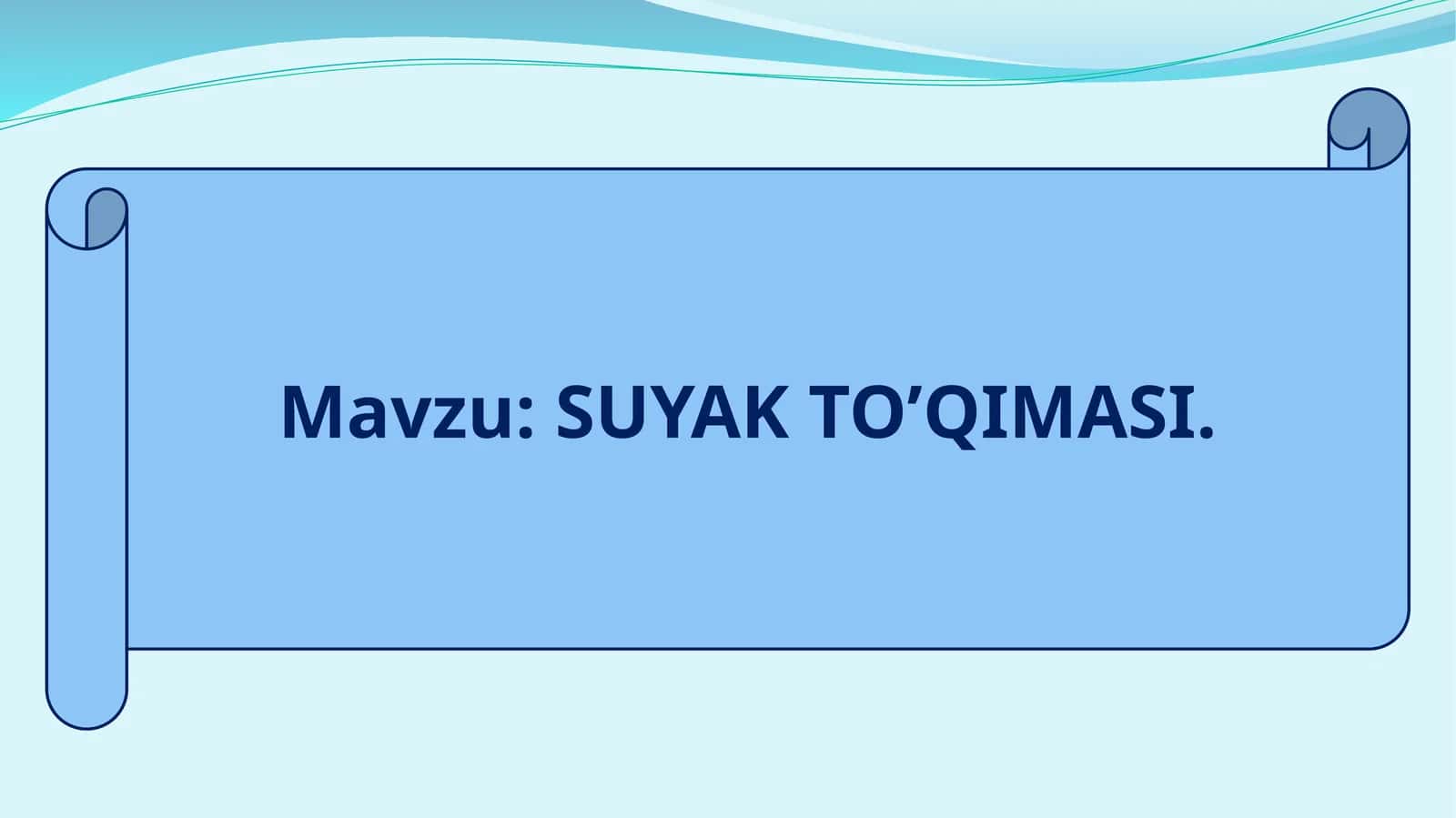 Mavzu: SUYAK TO’QIMASI.